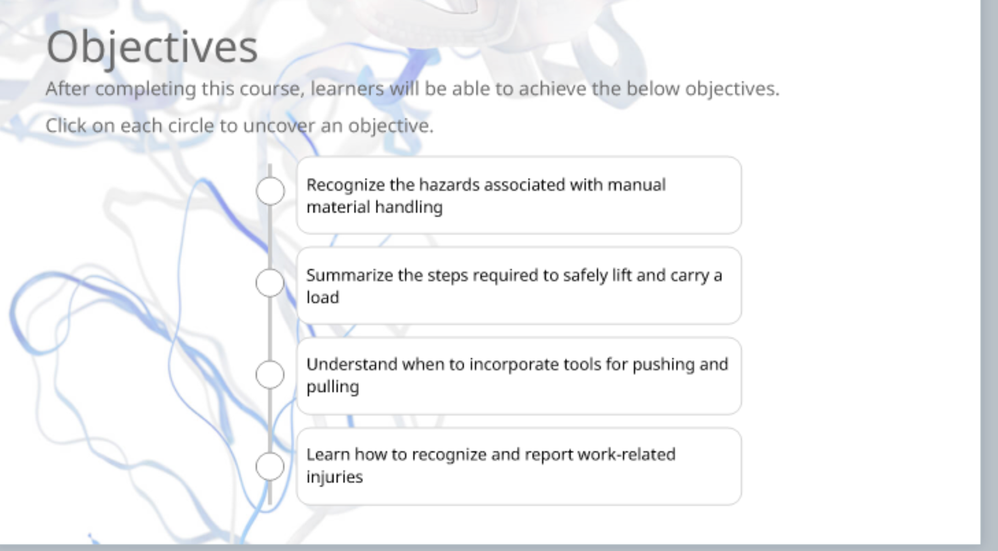 Objectives

After completing this course, learners will be able to achieve the below objectives.

Click on each circle to uncover an objective.

Recognize the hazards associated with manual material handling

Summarize the steps required to safely lift and carry a load

Understand when to incorporate tools for pushing and pulling

Learn how to recognize and report work-related injuries